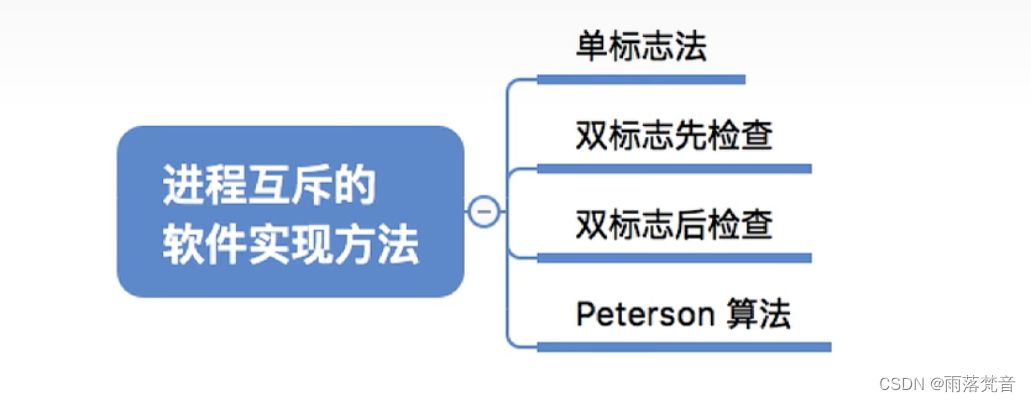 进程互斥的软件实现方法

单标志法

双标志先检查

双标志后检查

Peterson 算法

CSDN @雨落梵音